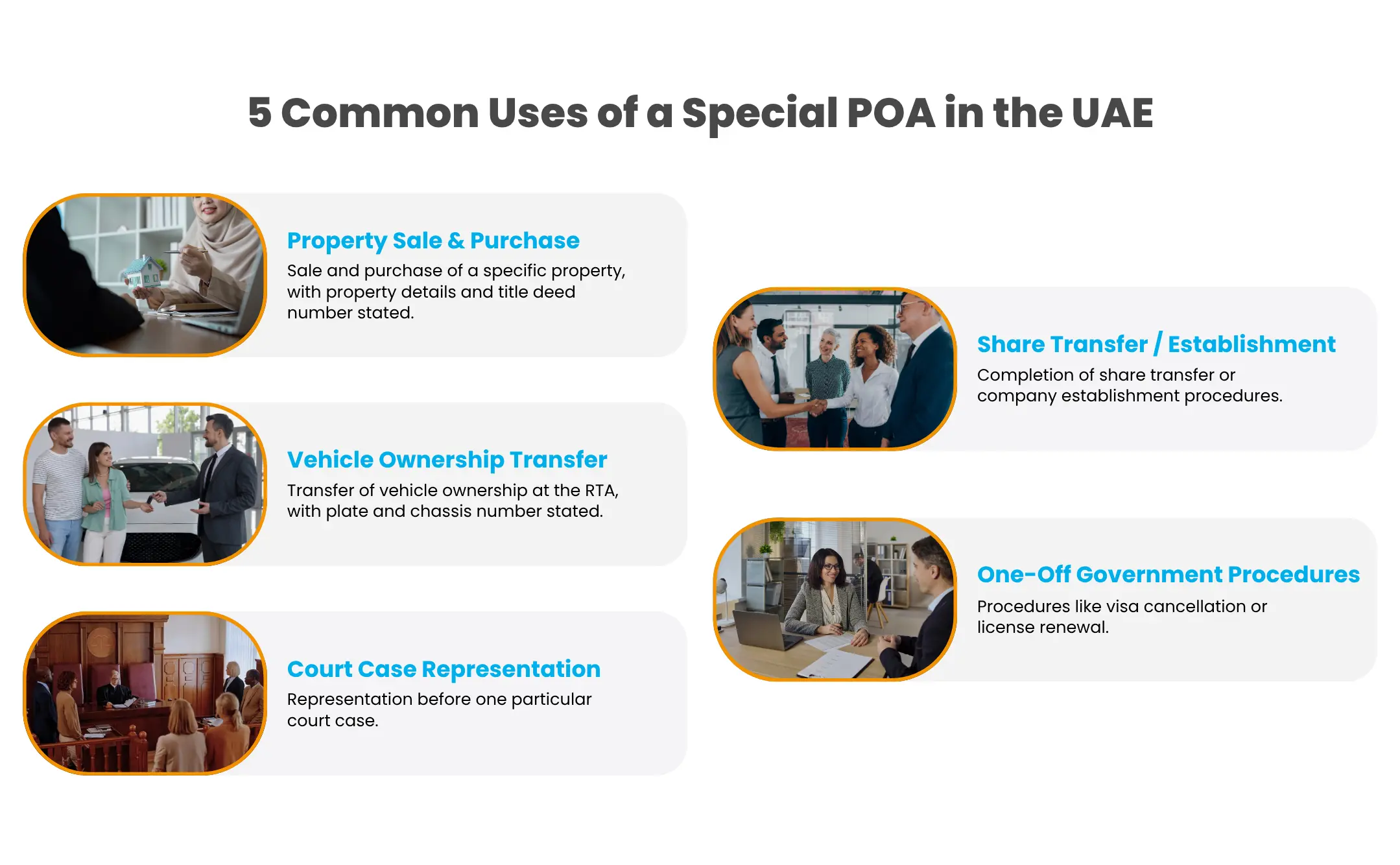 5 Common Uses of a Special POA in the UAE

Property Sale & Purchase
Sale and purchase of a specific property, with property details and title deed number stated.

Vehicle Ownership Transfer
Transfer of vehicle ownership at the RTA, with plate and chassis number stated.

Court Case Representation
Representation before one particular court case.

Share Transfer / Establishment
Completion of share transfer or company establishment procedures.

One-Off Government Procedures
Procedures like visa cancellation or license renewal.